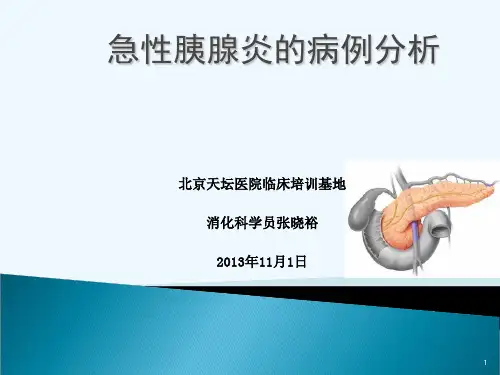 急性胰腺炎的病例分析

北京天坛医院临床培训基地

消化科学员张晓裕

2013年11月1日

1